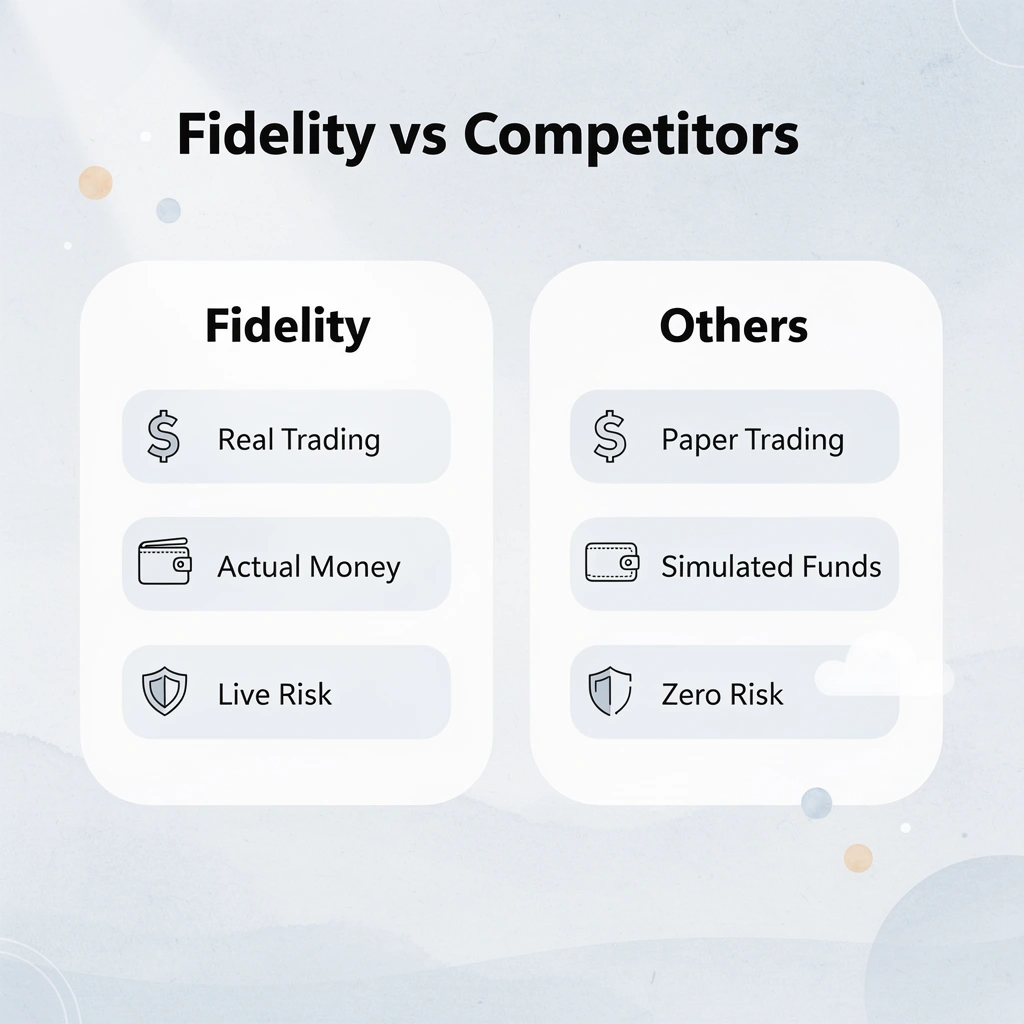 Fidelity vs Competitors

Fidelity

Real Trading

Actual Money

Live Risk

Others

Paper Trading

Simulated Funds

Zero Risk